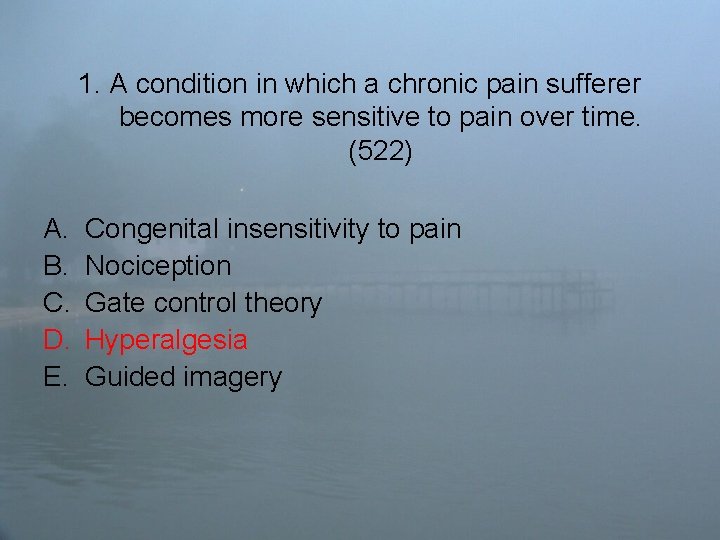 1. A condition in which a chronic pain sufferer becomes more sensitive to pain over time. (522)

A. Congenital insensitivity to pain
B. Nociception
C. Gate control theory
D. Hyperalgesia
E. Guided imagery